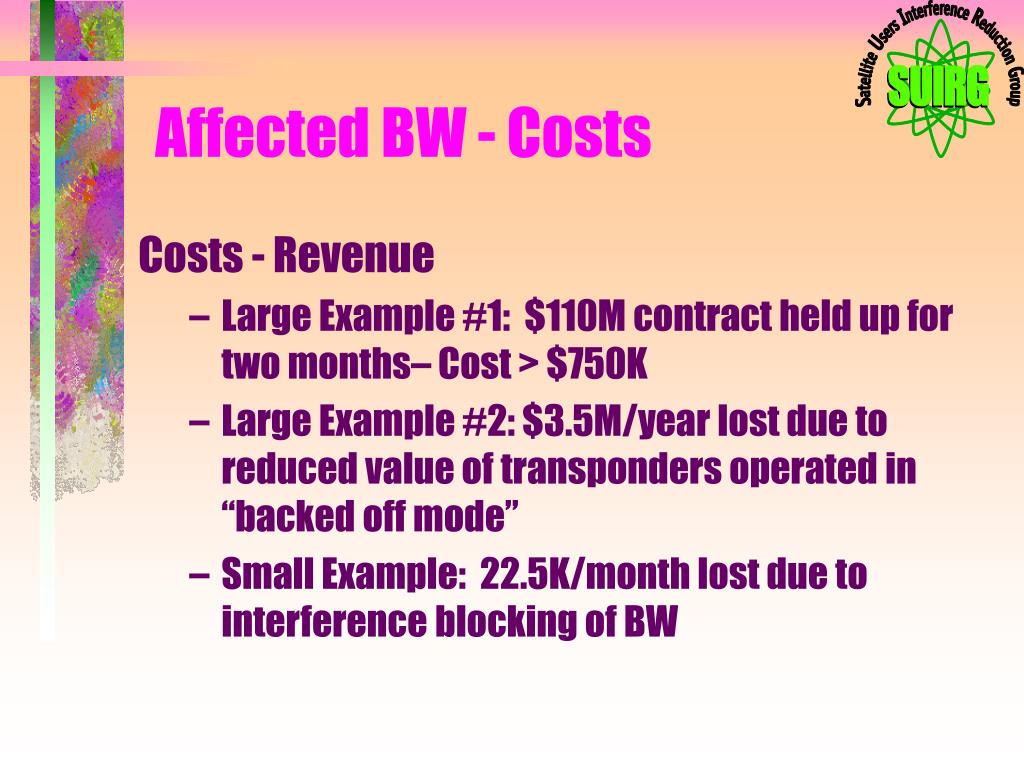 Satellite Users Interference Reduction Group
SUIRG

Affected BW - Costs

Costs - Revenue

– Large Example #1: \$110M contract held up for two months– Cost > \$750K

– Large Example #2: \$3.5M/year lost due to reduced value of transponders operated in “backed off mode”

– Small Example: 22.5K/month lost due to interference blocking of BW